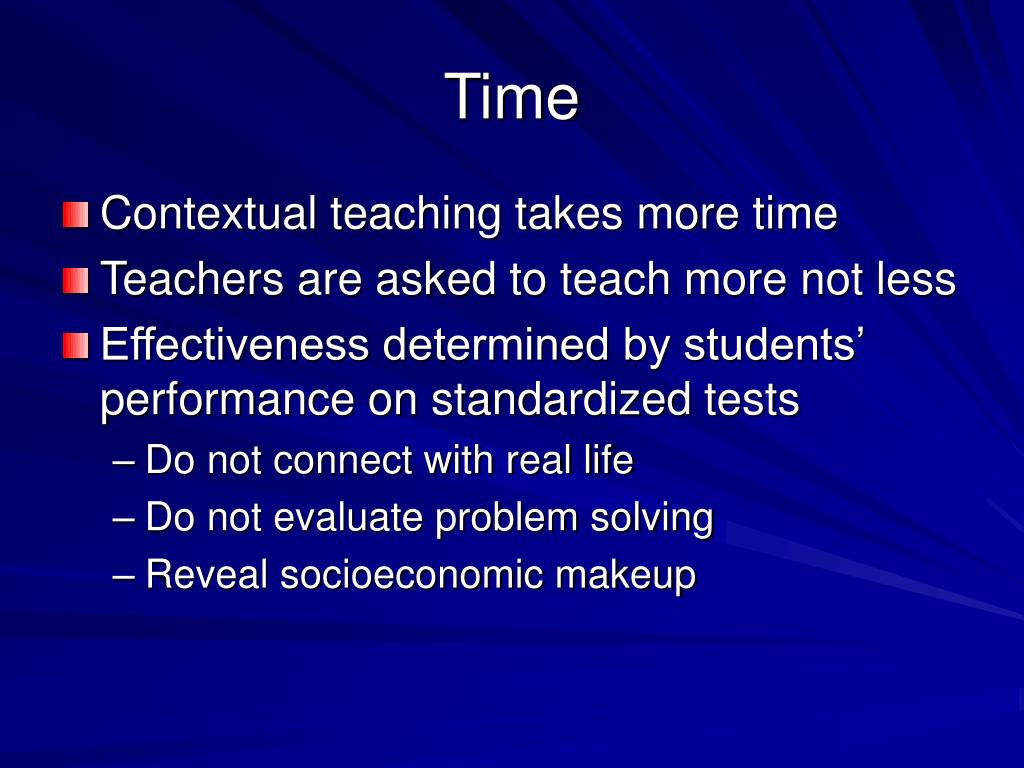 Time

Contextual teaching takes more time

Teachers are asked to teach more not less

Effectiveness determined by students' performance on standardized tests

– Do not connect with real life

– Do not evaluate problem solving

– Reveal socioeconomic makeup